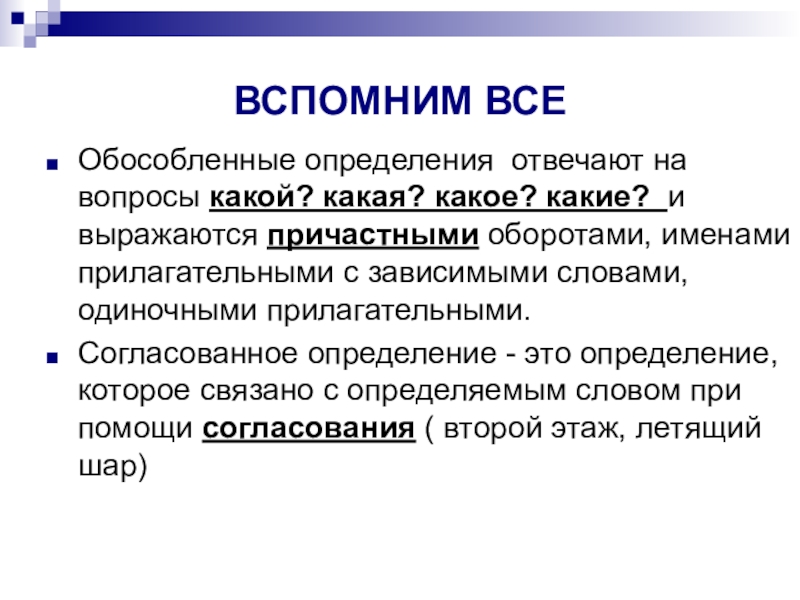 ВСПОМНИМ ВСЕ

Обособленные определения отвечают на вопросы какой? какая? какое? какие? и выражаются причастными оборотами, именами прилагательными с зависимыми словами, одиночными прилагательными.

Согласованное определение - это определение, которое связано с определяемым словом при помощи согласования ( второй этаж, летящий шар)